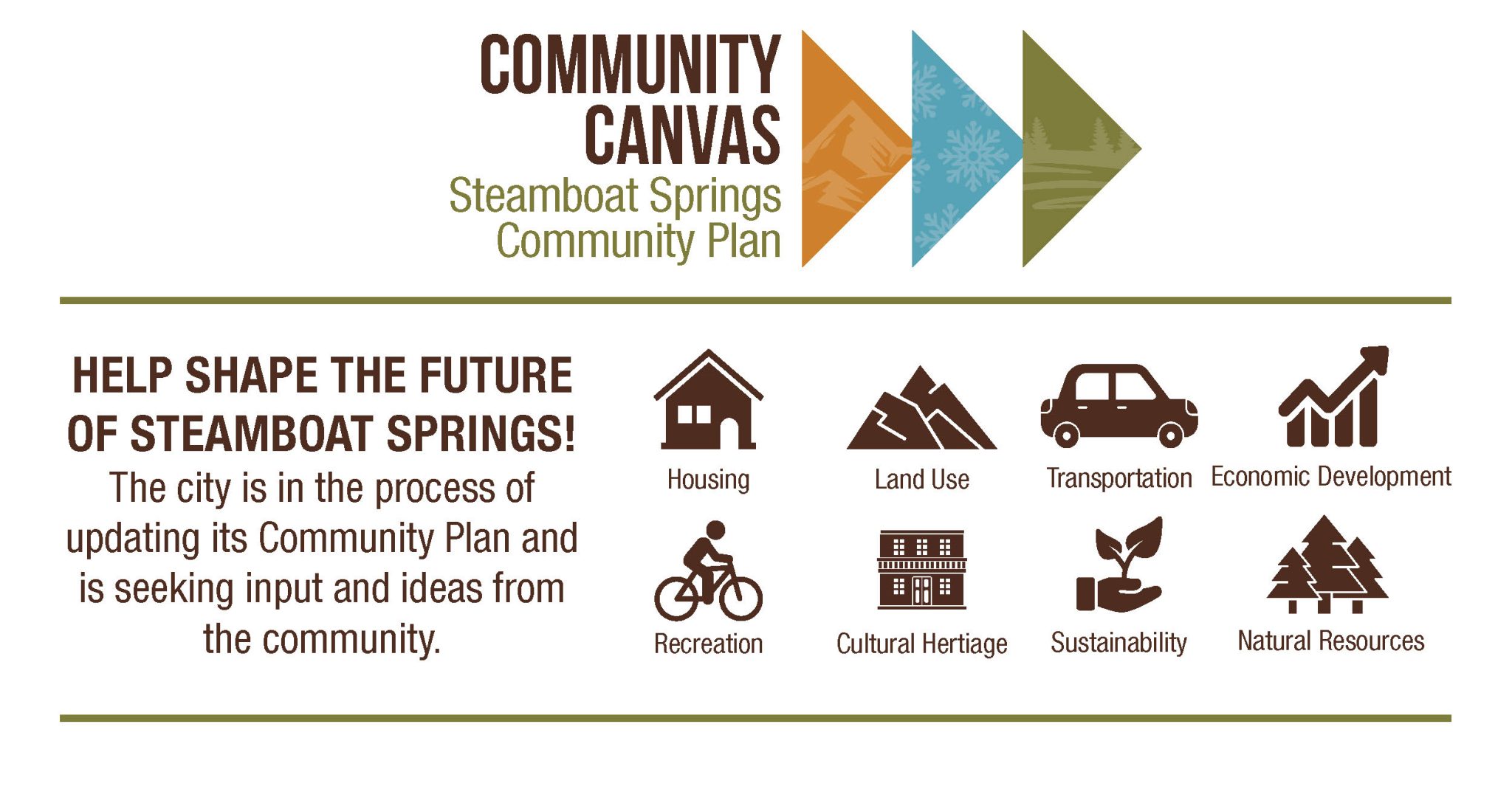 COMMUNITY CANVAS
Steamboat Springs Community Plan

HELP SHAPE THE FUTURE OF STEAMBOAT SPRINGS!
The city is in the process of updating its Community Plan and is seeking input and ideas from the community.

Housing
Land Use
Transportation
Economic Development
Recreation
Cultural Hertiage
Sustainability
Natural Resources